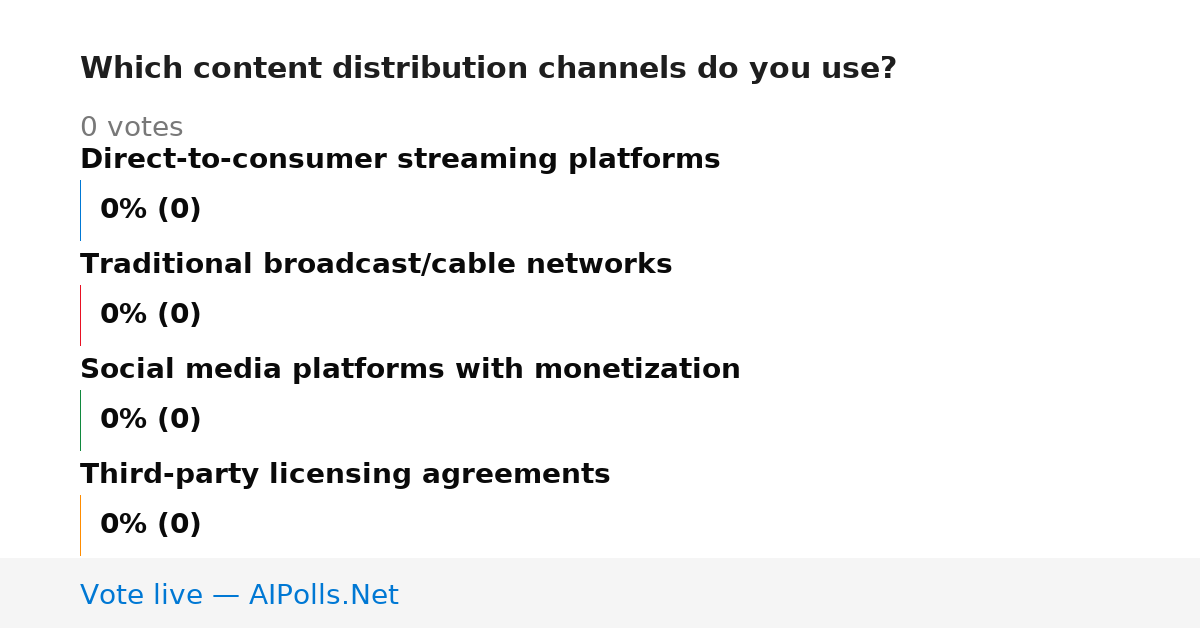 Which content distribution channels do you use?

0 votes

Direct-to-consumer streaming platforms

0% (0)

Traditional broadcast/cable networks

0% (0)

Social media platforms with monetization

0% (0)

Third-party licensing agreements

0% (0)

Vote live — AIPolls.Net